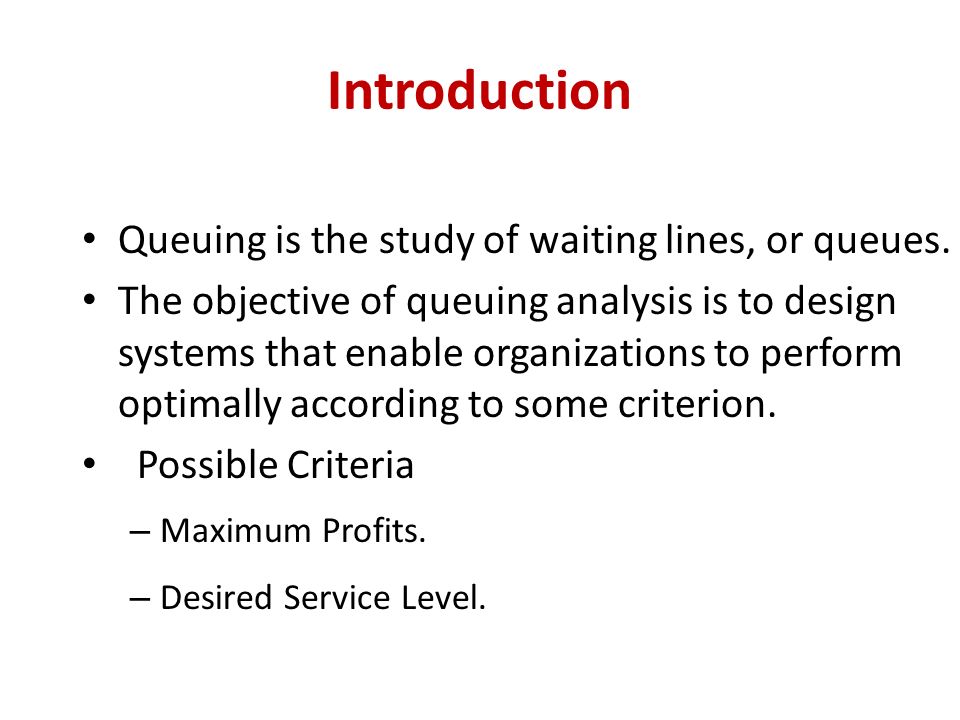 Introduction

• Queuing is the study of waiting lines, or queues.
• The objective of queuing analysis is to design systems that enable organizations to perform optimally according to some criterion.
• Possible Criteria
– Maximum Profits.
– Desired Service Level.